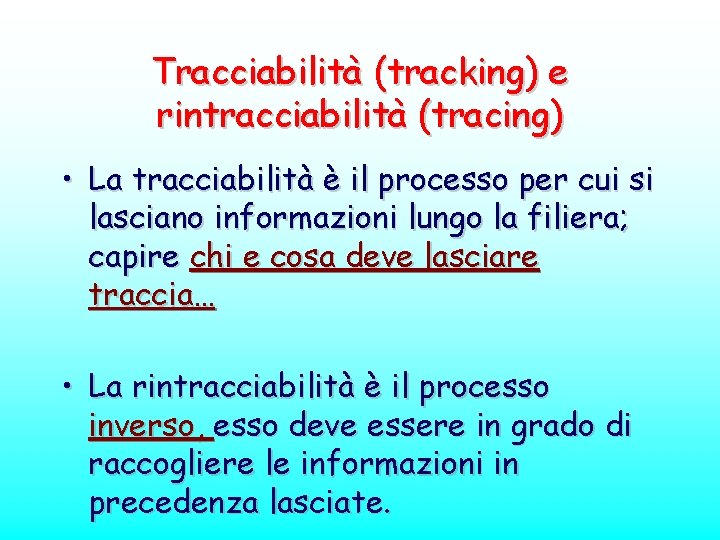 Tracciabilità (tracking) e rintracciabilità (tracing)

• La tracciabilità è il processo per cui si lasciano informazioni lungo la filiera; capire chi e cosa deve lasciare traccia…

• La rintracciabilità è il processo inverso, esso deve essere in grado di raccogliere le informazioni in precedenza lasciate.